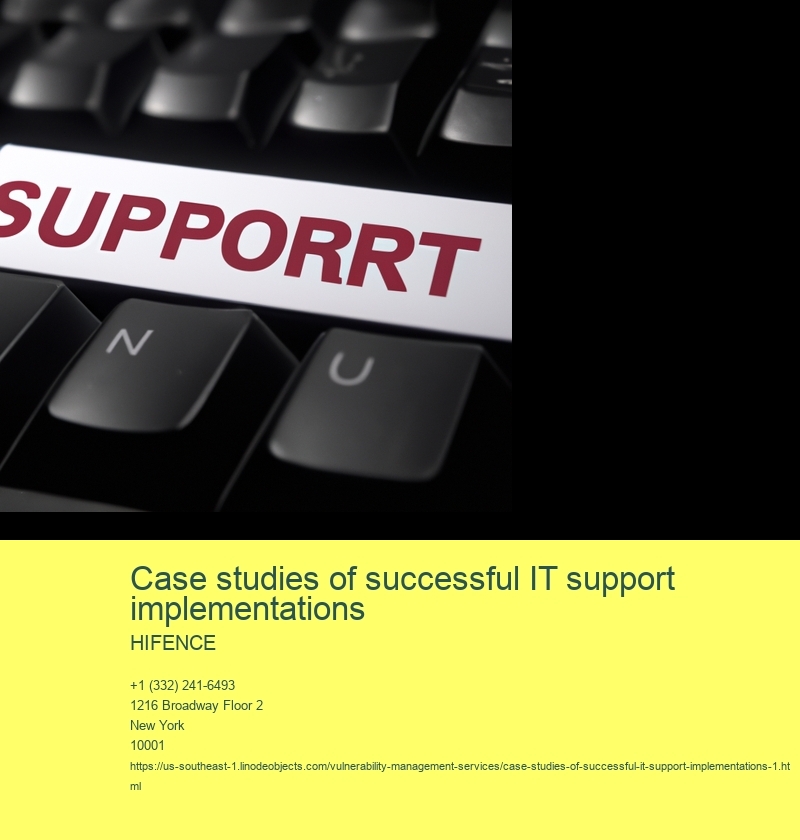 SUPPORRT

N U

Case studies of successful IT support implementations

HIFENCE

+1 (332) 241-6493
1216 Broadway Floor 2
New York
10001
https://us-southeast-1.linodeobjects.com/vulnerability-management-services/case-studies-of-successful-it-support-implementations-1.html